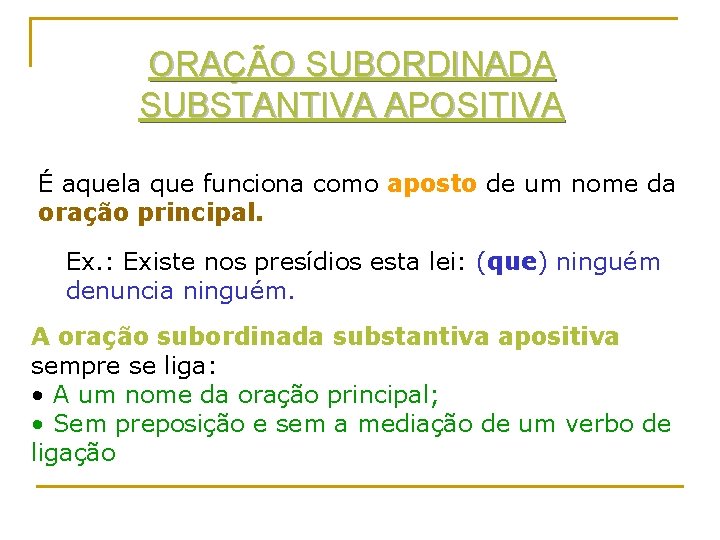 ORAÇÃO SUBORDINADA SUBSTANTIVA APOSITIVA

É aquela que funciona como aposto de um nome da oração principal.

Ex.: Existe nos presídios esta lei: (que) ninguém denuncia ninguém.

A oração subordinada substantiva apositiva sempre se liga:
• A um nome da oração principal;
• Sem preposição e sem a mediação de um verbo de ligação